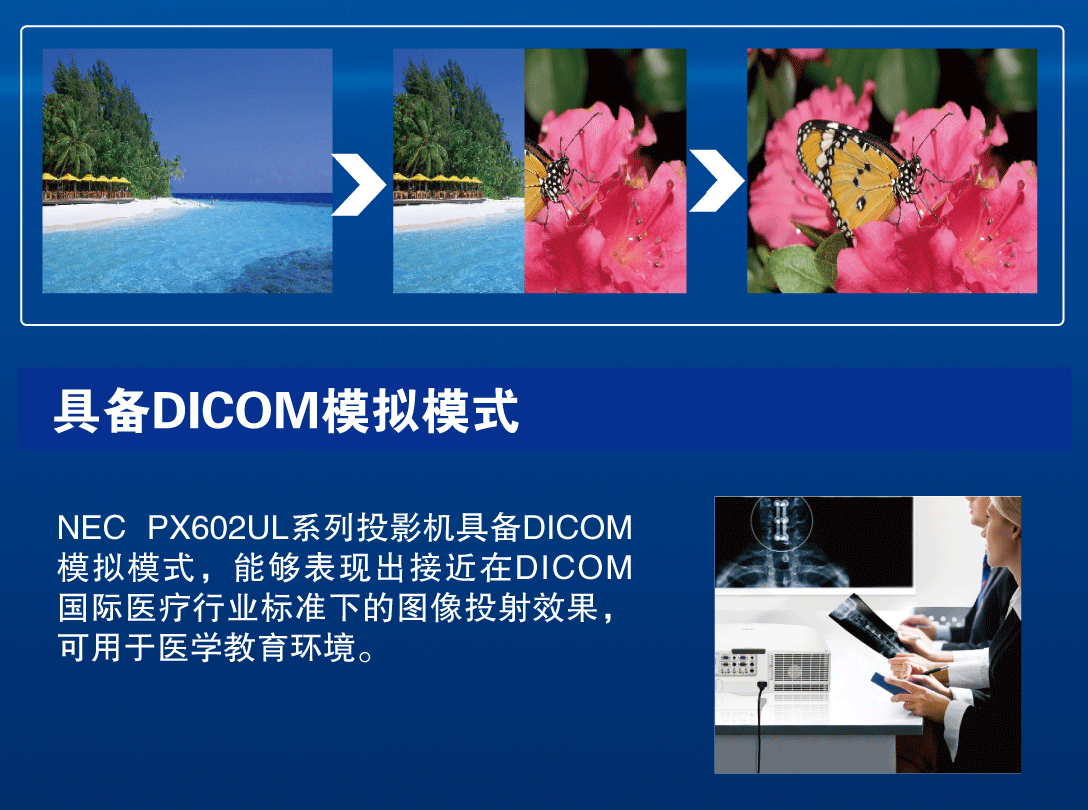 具备DICOM模拟模式

NEC PX602UL系列投影机具备DICOM模拟模式，能够表现出接近在DICOM国际医疗行业标准下的图像投射效果，可用于医学教育环境。